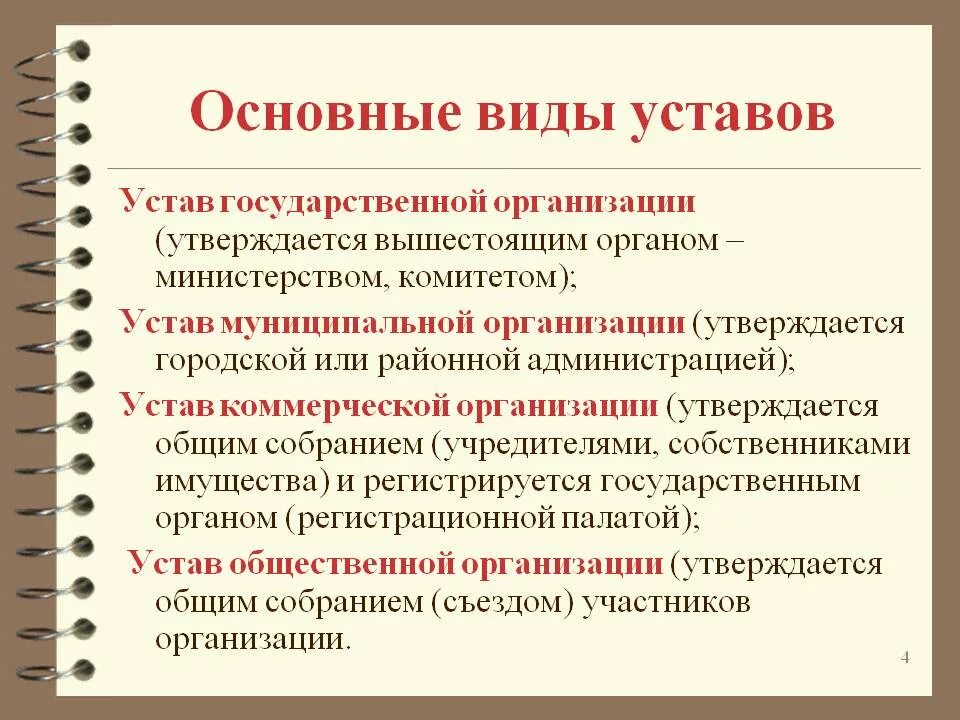 Основные виды уставов

Устав государственной организации (утверждается вышестоящим органом – министерством, комитетом);

Устав муниципальной организации (утверждается городской или районной администрацией);

Устав коммерческой организации (утверждается общим собранием (учредителями, собственниками имущества) и регистрируется государственным органом (регистрационной палатой);

Устав общественной организации (утверждается общим собранием (съездом) участников организации.

4